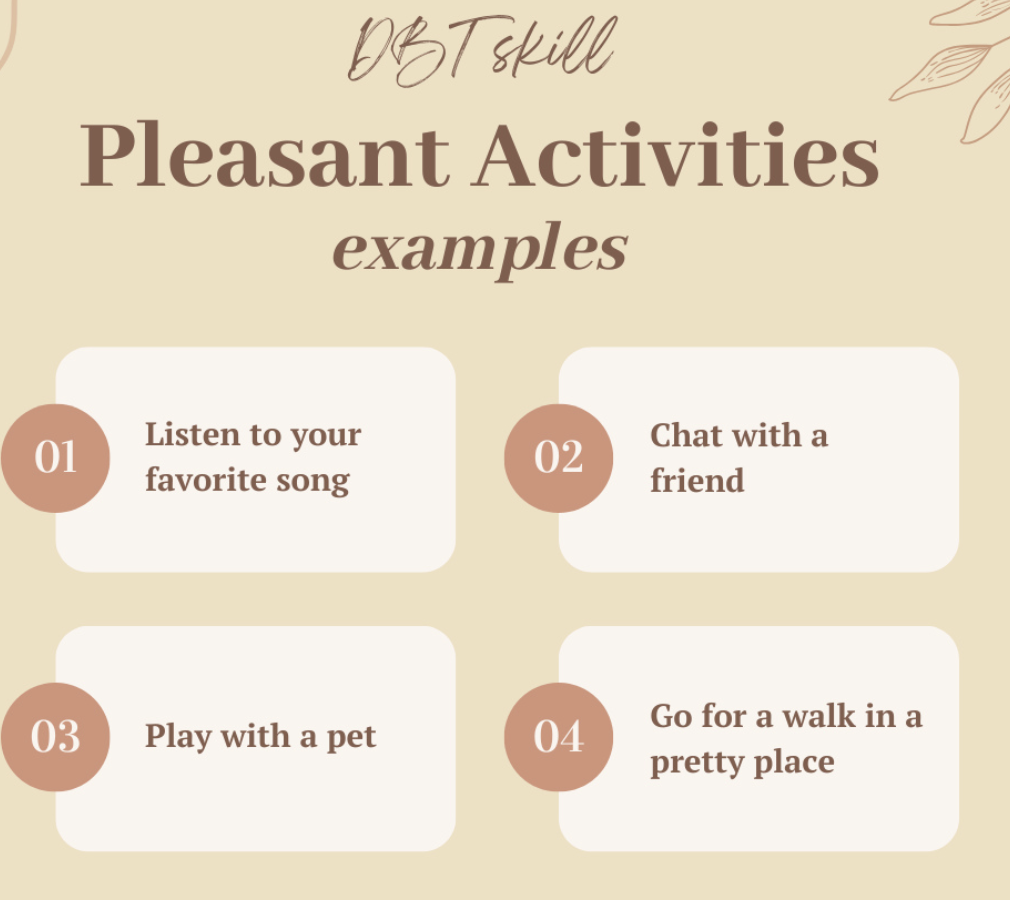 DBT skill

Pleasant Activities

examples

01 Listen to your favorite song

02 Chat with a friend

03 Play with a pet

04 Go for a walk in a pretty place